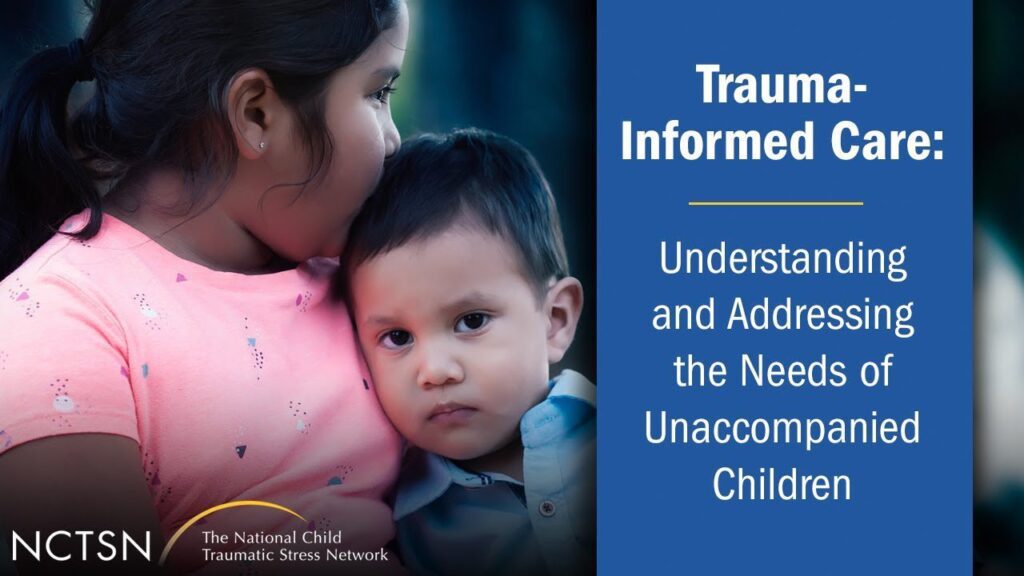 Trauma-Informed Care:

Understanding and Addressing the Needs of Unaccompanied Children

NCTSN The National Child Traumatic Stress Network